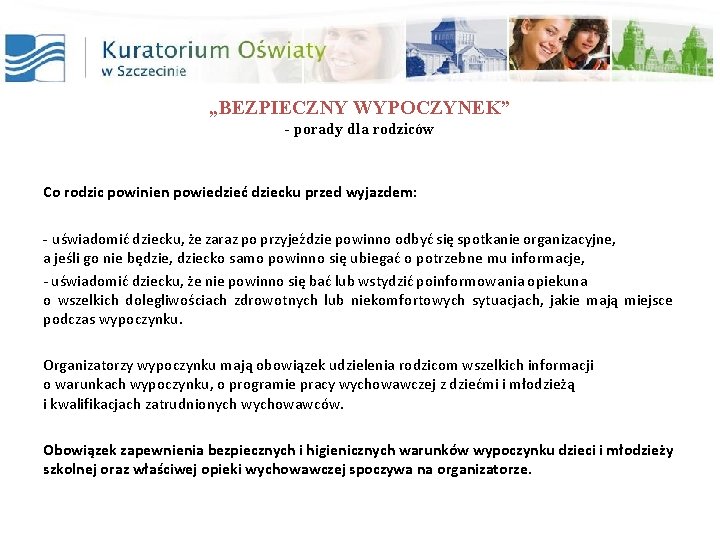 Kuratorium Oświaty
w Szczecinie

„BEZPIECZNY WYPOCZYNEK”
- porady dla rodziców

Co rodzic powinien powiedzieć dziecku przed wyjazdem:

- uświadomić dziecku, że zaraz po przyjeździe powinno odbyć się spotkanie organizacyjne, a jeśli go nie będzie, dziecko samo powinno się ubiegać o potrzebne mu informacje,

- uświadomić dziecku, że nie powinno się bać lub wstydzić poinformowania opiekuna o wszelkich dolegliwościach zdrowotnych lub niekomfortowych sytuacjach, jakie mają miejsce podczas wypoczynku.

Organizatorzy wypoczynku mają obowiązek udzielenia rodzicom wszelkich informacji o warunkach wypoczynku, o programie pracy wychowawczej z dziećmi i młodzieżą i kwalifikacjach zatrudnionych wychowawców.

Obowiązek zapewnienia bezpiecznych i higienicznych warunków wypoczynku dzieci i młodzieży szkolnej oraz właściwej opieki wychowawczej spoczywa na organizatorze.